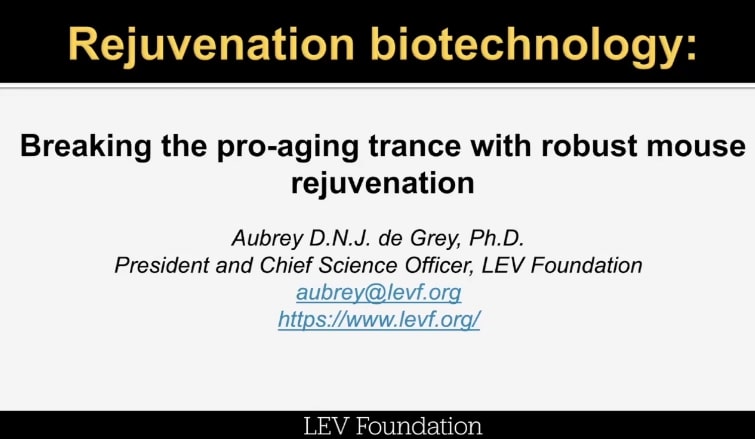 Rejuvenation biotechnology:

Breaking the pro-aging trance with robust mouse rejuvenation

Aubrey D.N.J. de Grey, Ph.D.
President and Chief Science Officer, LEV Foundation
aubrey@levf.org
https://www.levf.org/

LEV Foundation